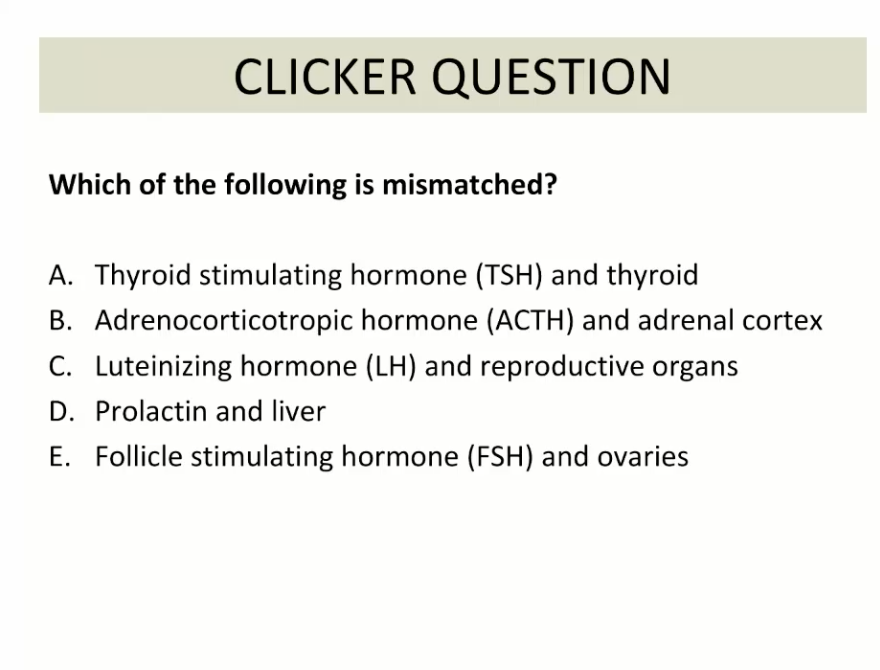 CLICKER QUESTION

Which of the following is mismatched?

A. Thyroid stimulating hormone (TSH) and thyroid
B. Adrenocorticotropic hormone (ACTH) and adrenal cortex
C. Luteinizing hormone (LH) and reproductive organs
D. Prolactin and liver
E. Follicle stimulating hormone (FSH) and ovaries